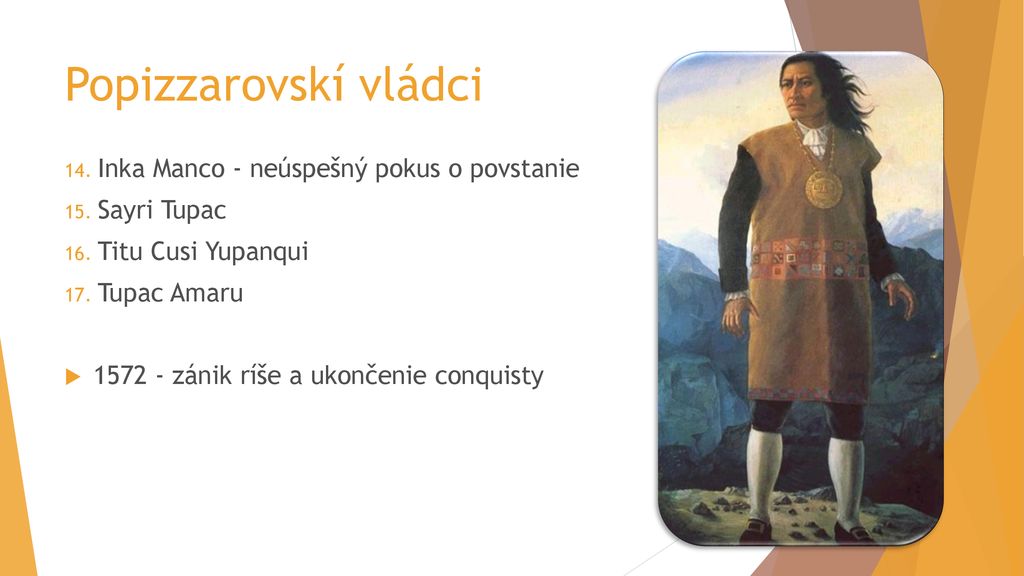 Popizzarovskí vládci

14. Inka Manco - neúspešný pokus o povstanie
15. Sayri Tupac
16. Titu Cusi Yupanqui
17. Tupac Amaru

1572 - zánik ríše a ukončenie conquisty